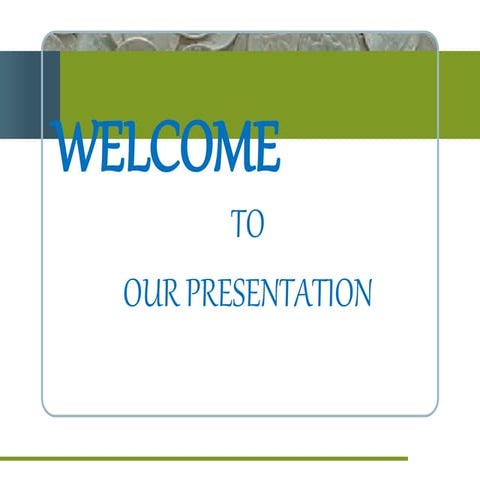 WELCOME

TO

OUR PRESENTATION